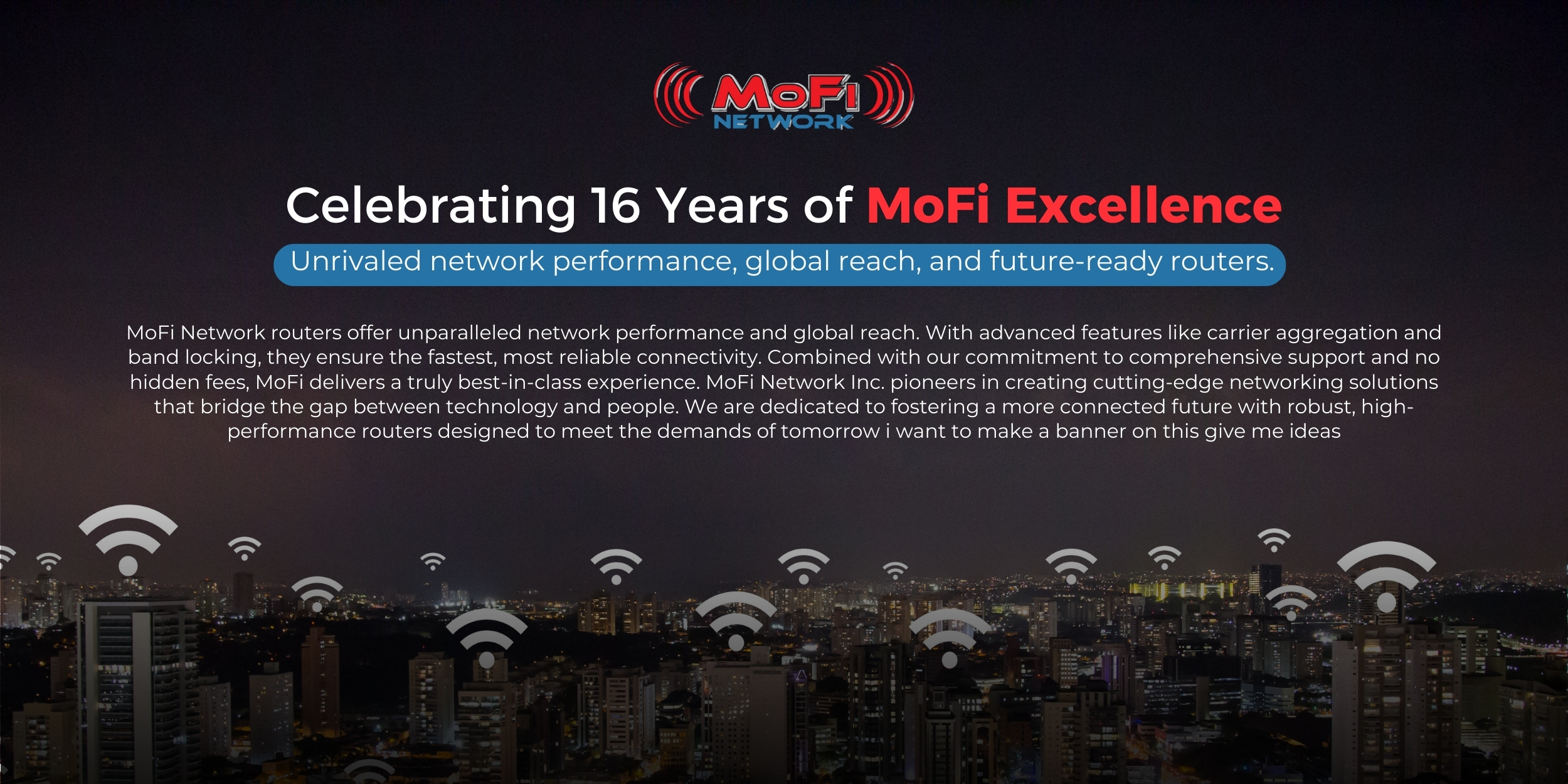 MoFi
NETWORK

Celebrating 16 Years of MoFi Excellence

Unrivaled network performance, global reach, and future-ready routers.

MoFi Network routers offer unparalleled network performance and global reach. With advanced features like carrier aggregation and band locking, they ensure the fastest, most reliable connectivity. Combined with our commitment to comprehensive support and no hidden fees, MoFi delivers a truly best-in-class experience. MoFi Network Inc. pioneers in creating cutting-edge networking solutions that bridge the gap between technology and people. We are dedicated to fostering a more connected future with robust, high-performance routers designed to meet the demands of tomorrow i want to make a banner on this give me ideas